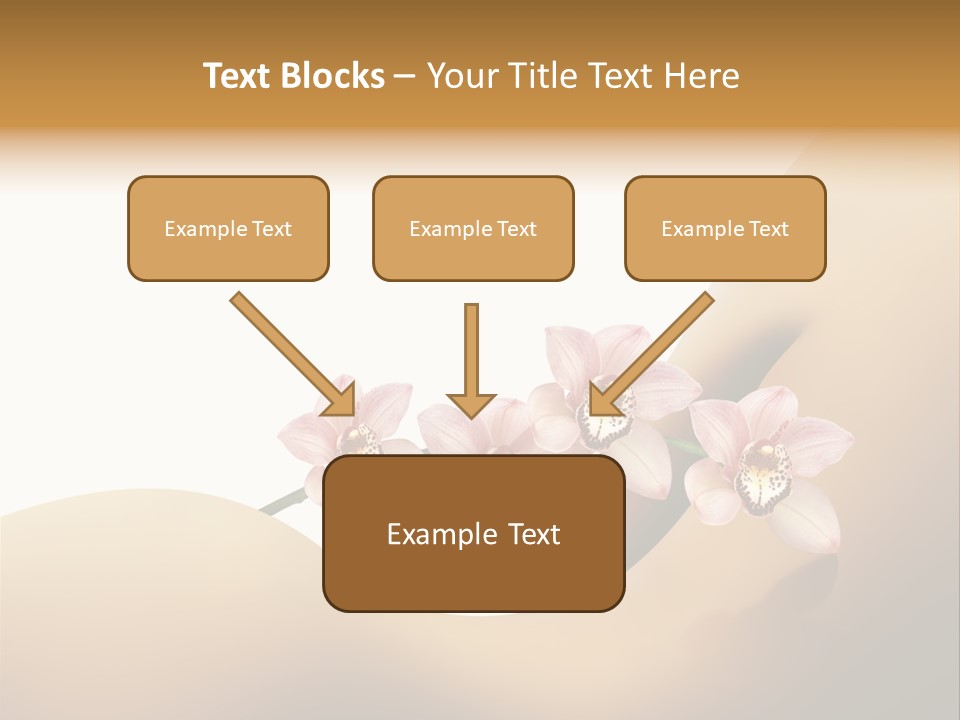 Text Blocks – Your Title Text Here

Example Text

Example Text

Example Text

Example Text